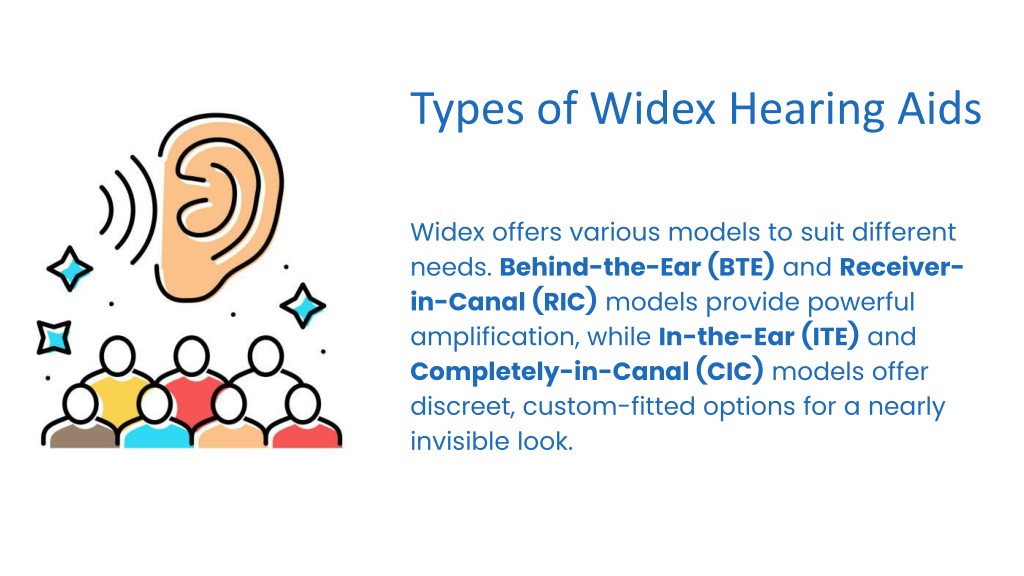 Types of Widex Hearing Aids

Widex offers various models to suit different needs. Behind-the-Ear (BTE) and Receiver-in-Canal (RIC) models provide powerful amplification, while In-the-Ear (ITE) and Completely-in-Canal (CIC) models offer discreet, custom-fitted options for a nearly invisible look.